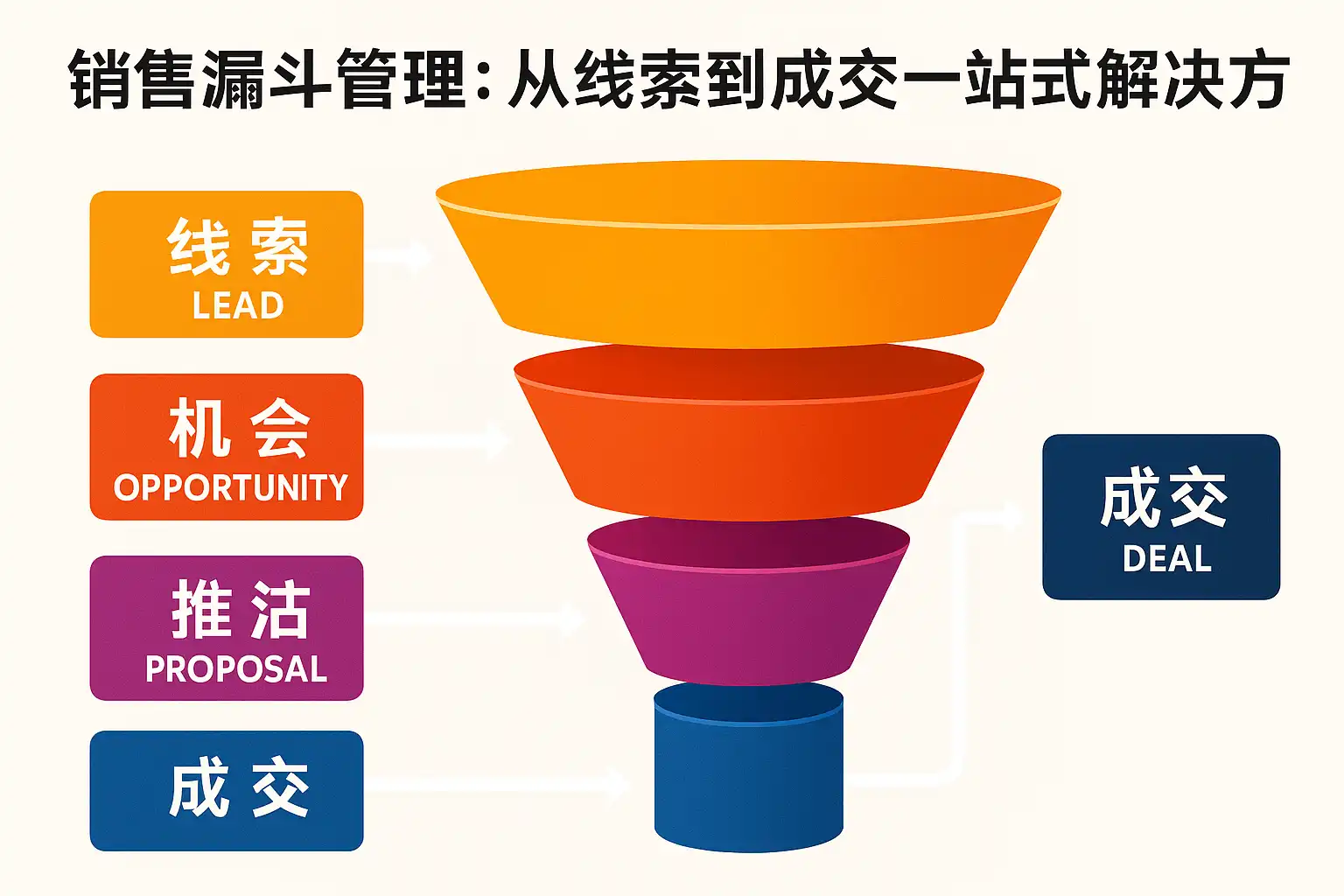 销售漏斗管理：从线索到成交一站式解决方

线索
LEAD

机会
OPPORTUNITY

推沽
PROPOSAL

成交

成交
DEAL